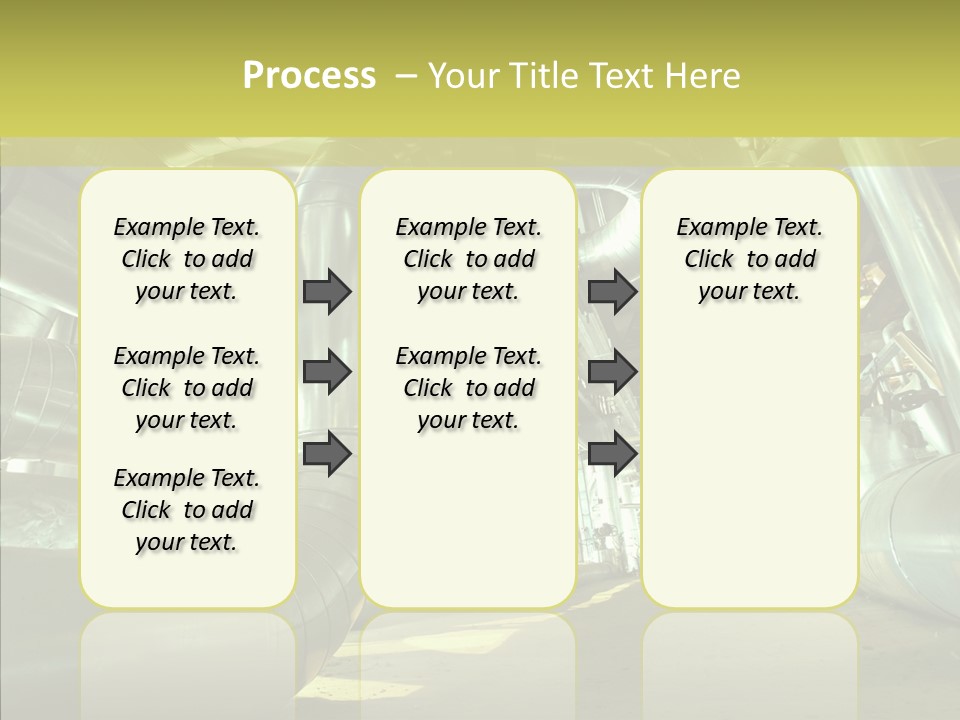 Process – Your Title Text Here

Example Text. Click to add your text.

Example Text. Click to add your text.

Example Text. Click to add your text.

Example Text. Click to add your text.

Example Text. Click to add your text.

Example Text. Click to add your text.